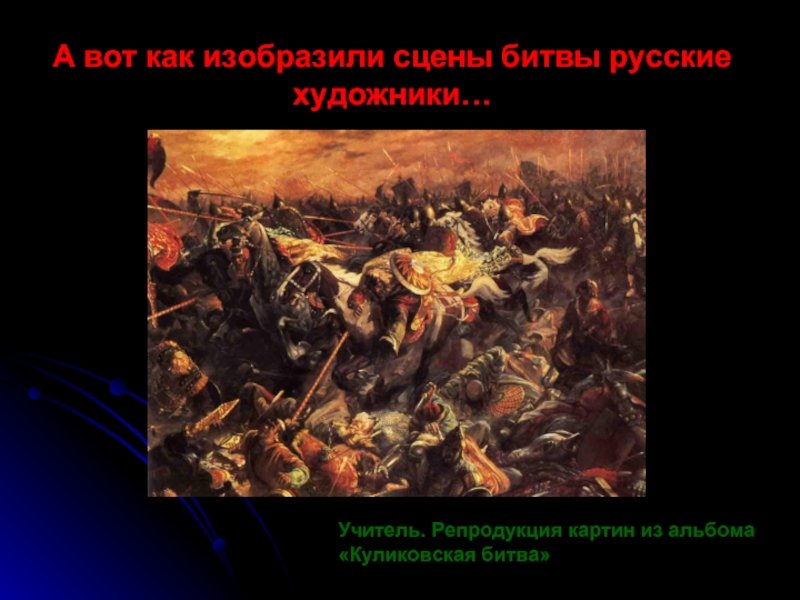 А вот как изобразили сцены битвы русские художники…

Учитель. Репродукция картин из альбома «Куликовская битва»